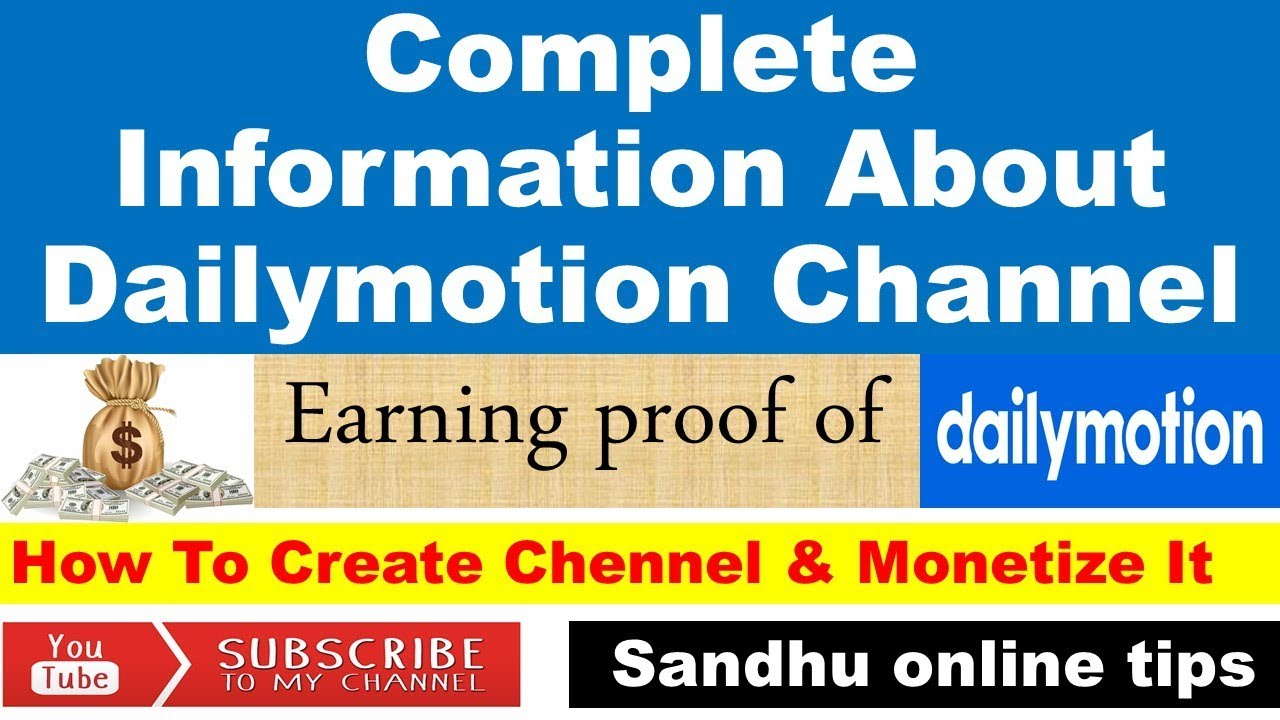 Complete Information About Dailymotion Channel

$

Earning proof of

dailymotion

How To Create Chennel & Monetize It

You Tube

SUBSCRIBE TO MY CHANNEL

Sandhu online tips